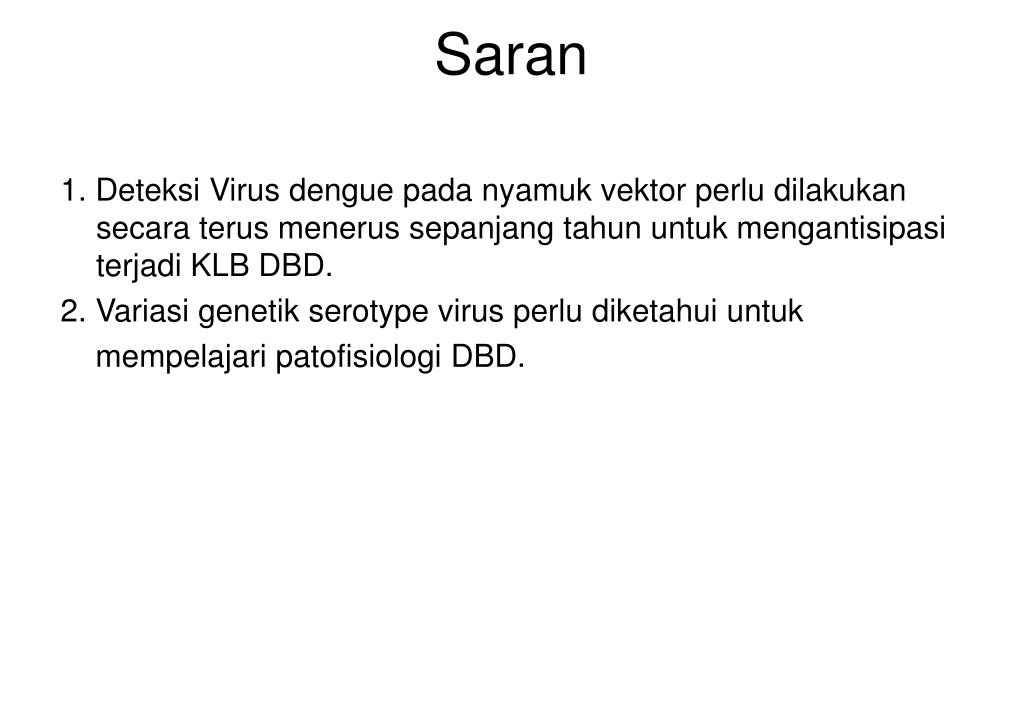 Saran

1. Deteksi Virus dengue pada nyamuk vektor perlu dilakukan secara terus menerus sepanjang tahun untuk mengantisipasi terjadi KLB DBD.
2. Variasi genetik serotype virus perlu diketahui untuk mempelajari patofisiologi DBD.